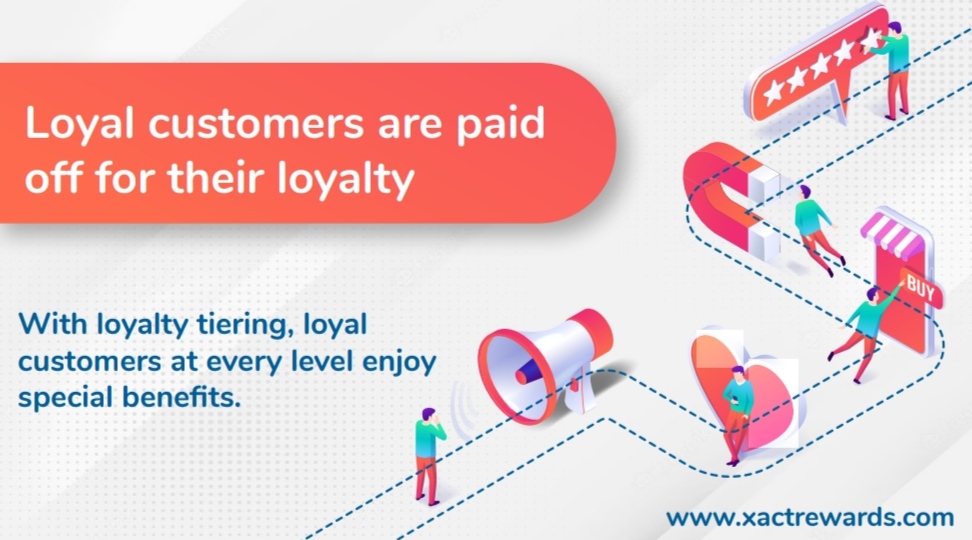 Loyal customers are paid off for their loyalty

With loyalty tiering, loyal customers at every level enjoy special benefits.

BUY

www.xactrewards.com